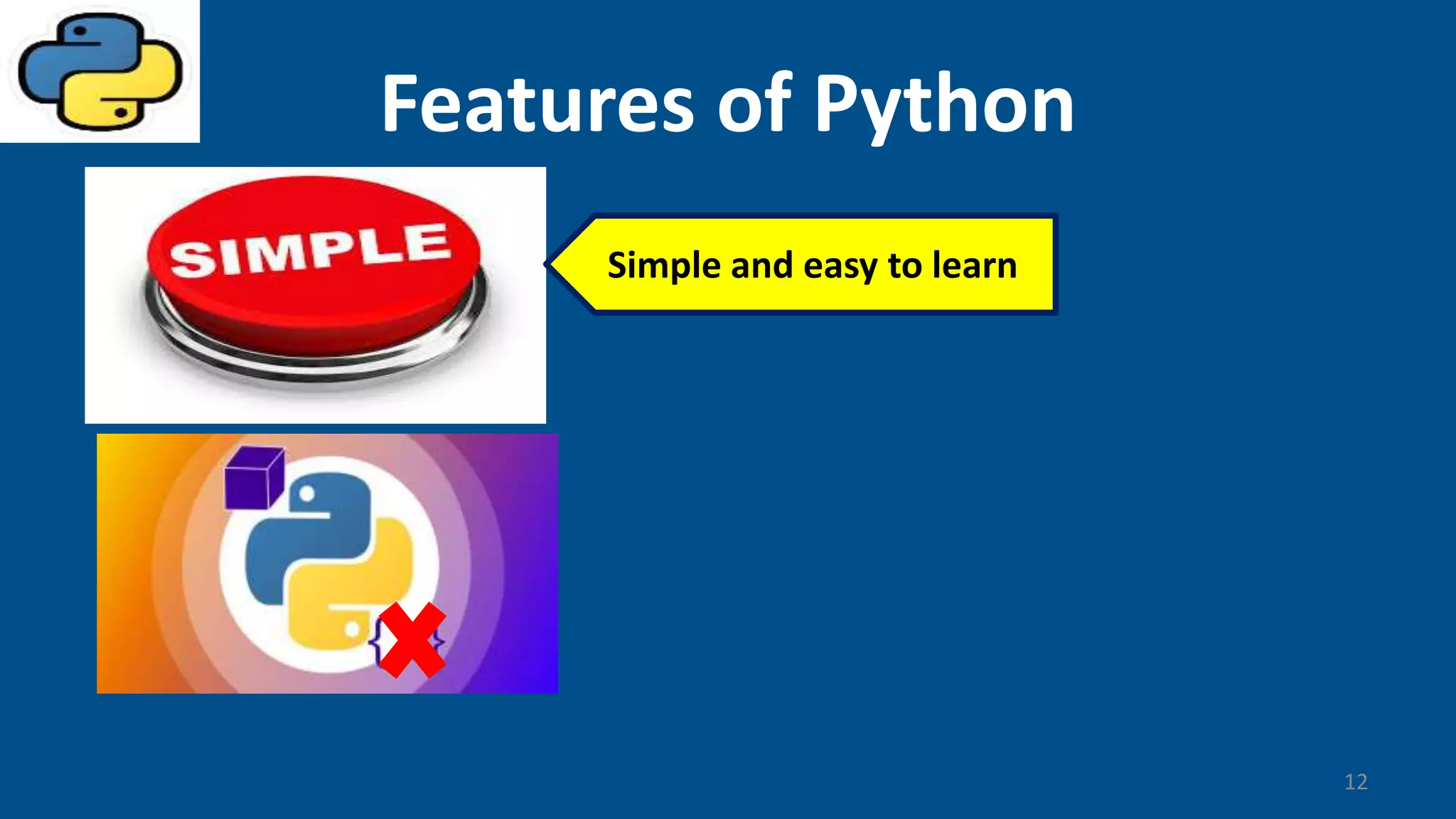 Features of Python

SIMPLE

Simple and easy to learn

{ }

12